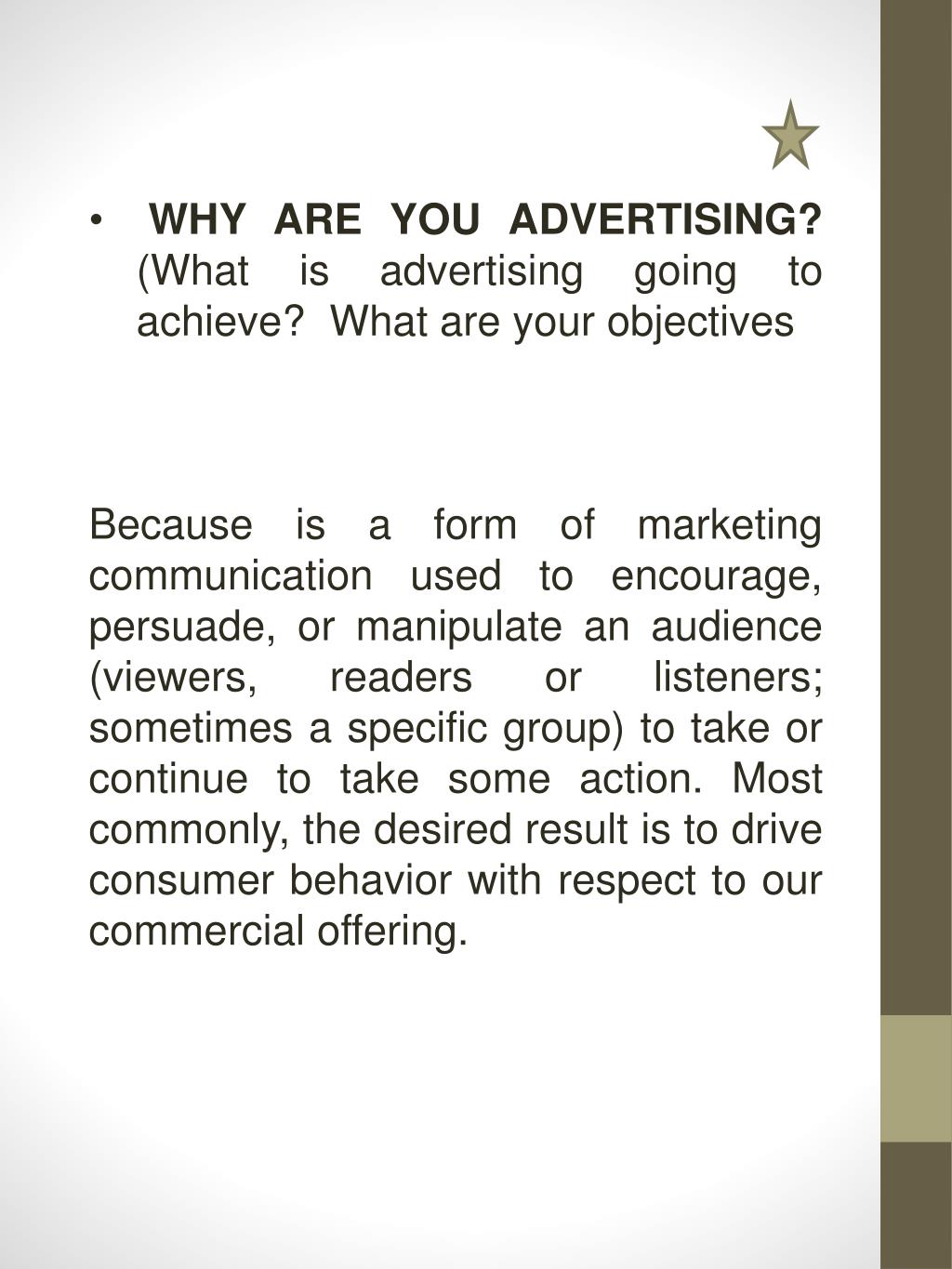 • WHY ARE YOU ADVERTISING? (What is advertising going to achieve? What are your objectives

Because is a form of marketing communication used to encourage, persuade, or manipulate an audience (viewers, readers or listeners; sometimes a specific group) to take or continue to take some action. Most commonly, the desired result is to drive consumer behavior with respect to our commercial offering.